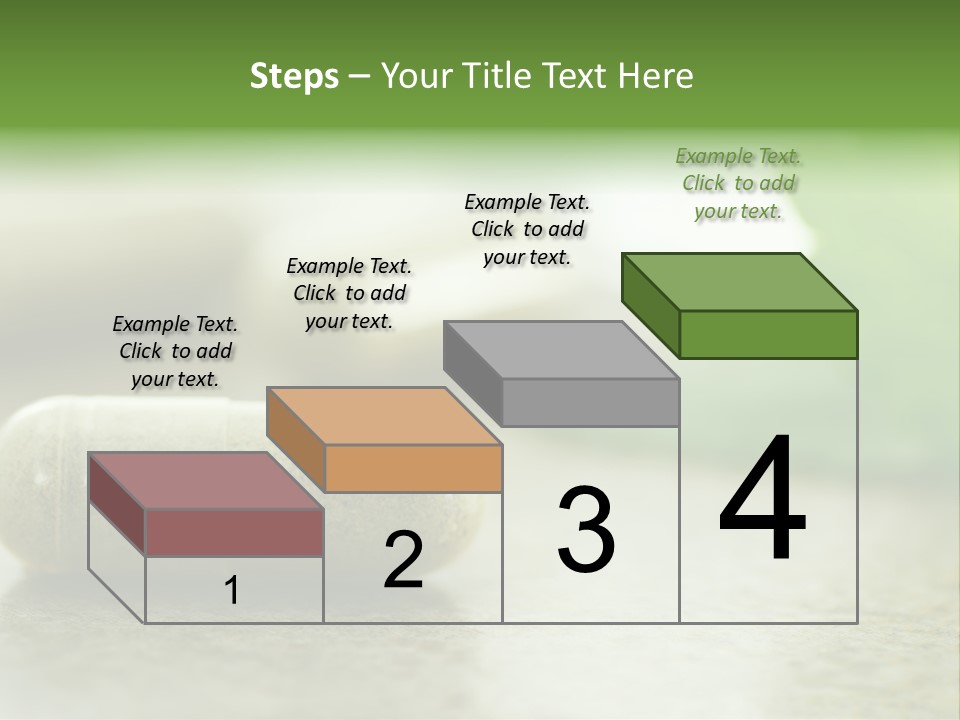 Steps – Your Title Text Here

Example Text. Click to add your text.

Example Text. Click to add your text.

Example Text. Click to add your text.

Example Text. Click to add your text.

1

2

3

4